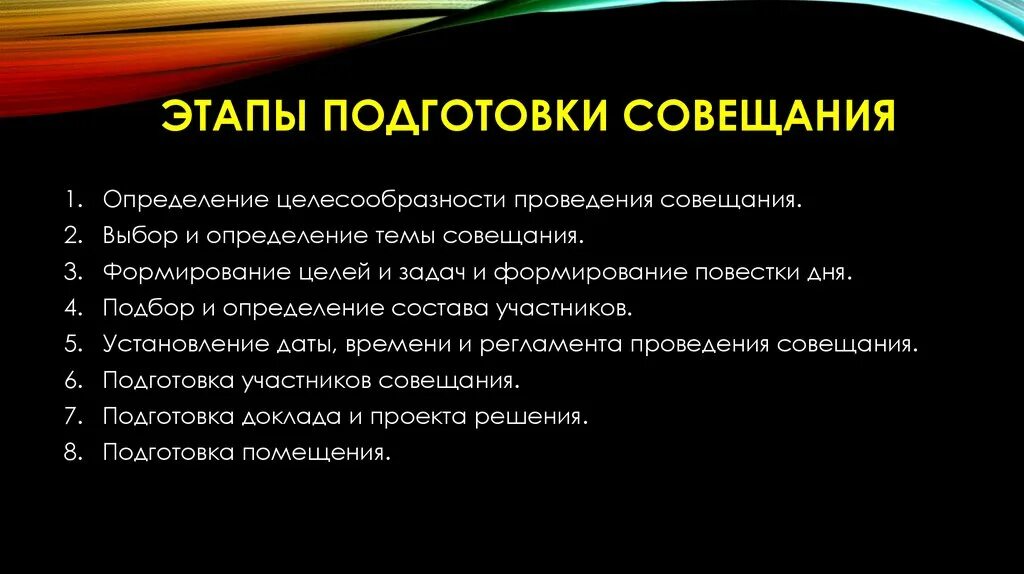 ЭТАПЫ ПОДГОТОВКИ СОВЕЩАНИЯ

1. Определение целесообразности проведения совещания.
2. Выбор и определение темы совещания.
3. Формирование целей и задач и формирование повестки дня.
4. Подбор и определение состава участников.
5. Установление даты, времени и регламента проведения совещания.
6. Подготовка участников совещания.
7. Подготовка доклада и проекта решения.
8. Подготовка помещения.